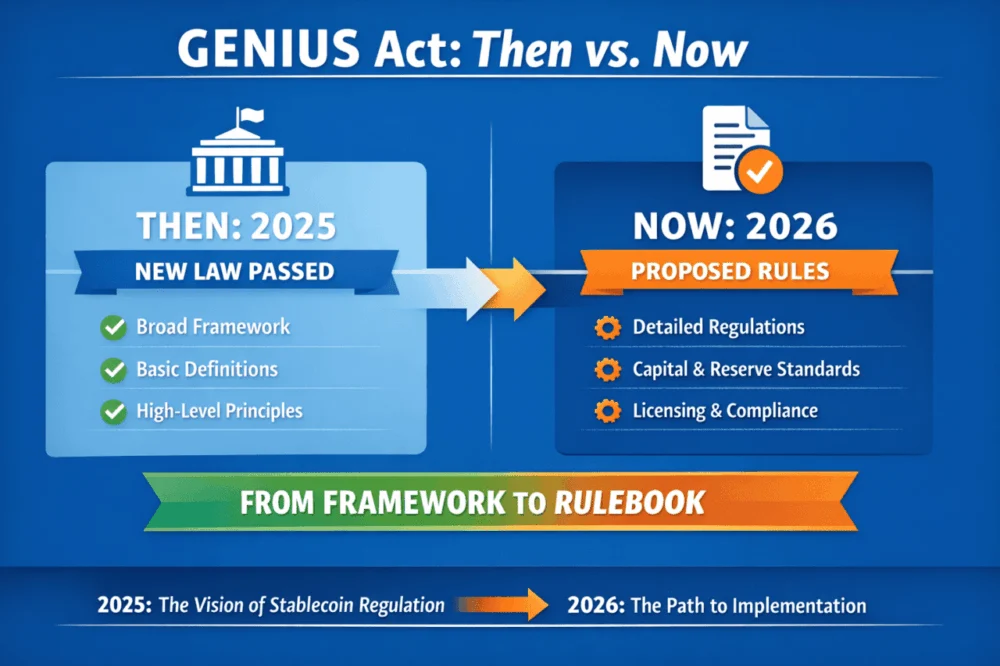 GENIUS Act: Then vs. Now

THEN: 2025

NEW LAW PASSED

Broad Framework

Basic Definitions

High-Level Principles

NOW: 2026

PROPOSED RULES

Detailed Regulations

Capital & Reserve Standards

Licensing & Compliance

FROM FRAMEWORK TO RULEBOOK

2025: The Vision of Stablecoin Regulation

2026: The Path to Implementation